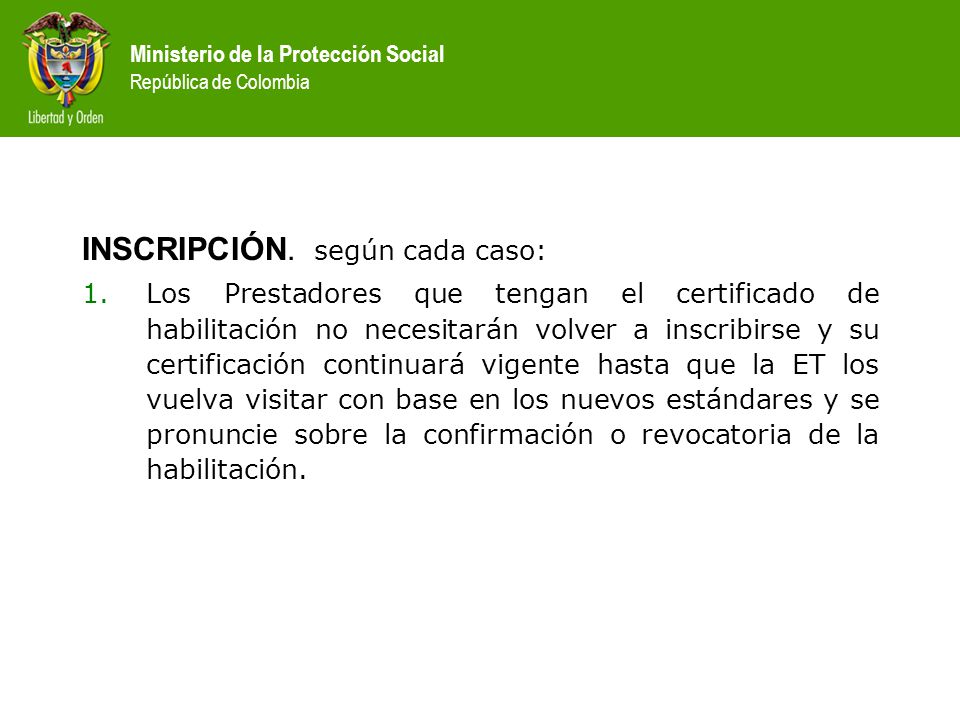 Libertad y Orden

Ministerio de la Protección Social
República de Colombia

INSCRIPCIÓN. según cada caso:

1. Los Prestadores que tengan el certificado de habilitación no necesitarán volver a inscribirse y su certificación continuará vigente hasta que la ET los vuelva visitar con base en los nuevos estándares y se pronuncie sobre la confirmación o revocatoria de la habilitación.